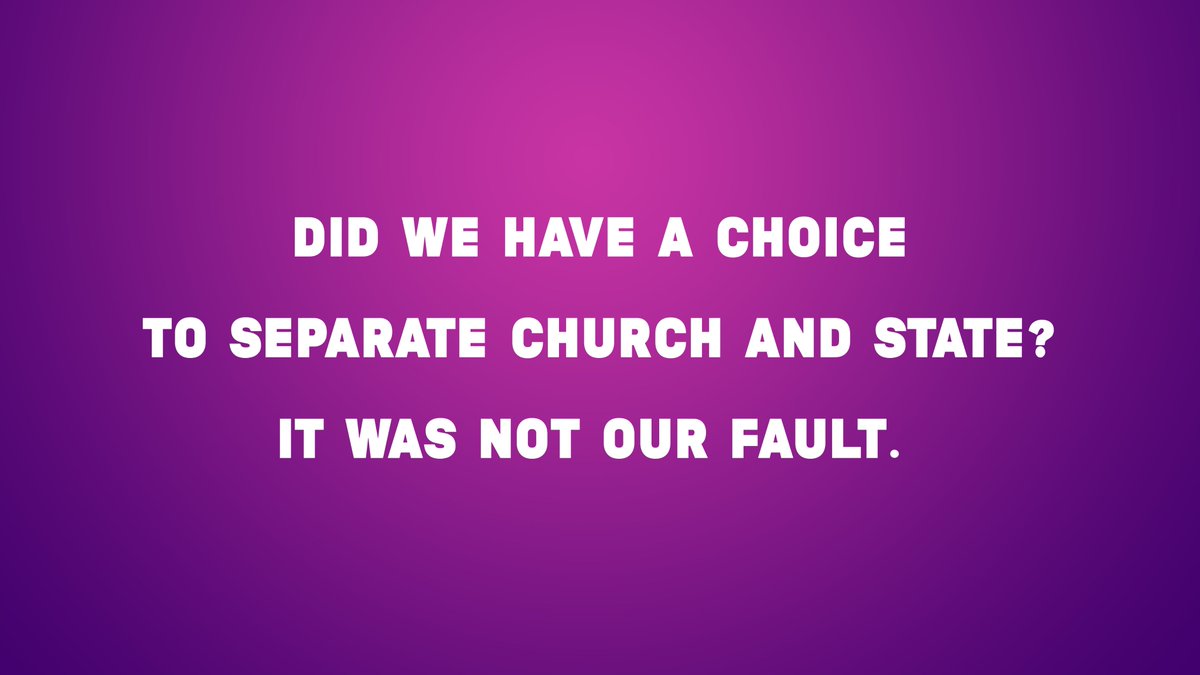 DID WE HAVE A CHOICE
TO SEPARATE CHURCH AND STATE?
IT WAS NOT OUR FAULT.